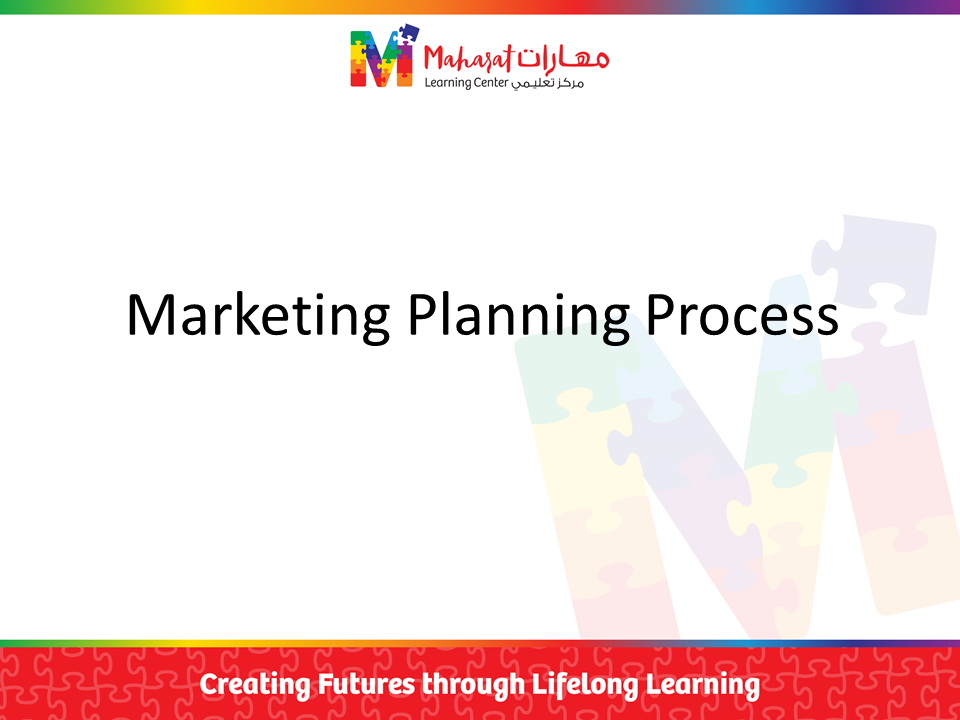 Maharat مهارات
Learning Center مركز تعليمي

Marketing Planning Process

Creating Futures through Lifelong Learning